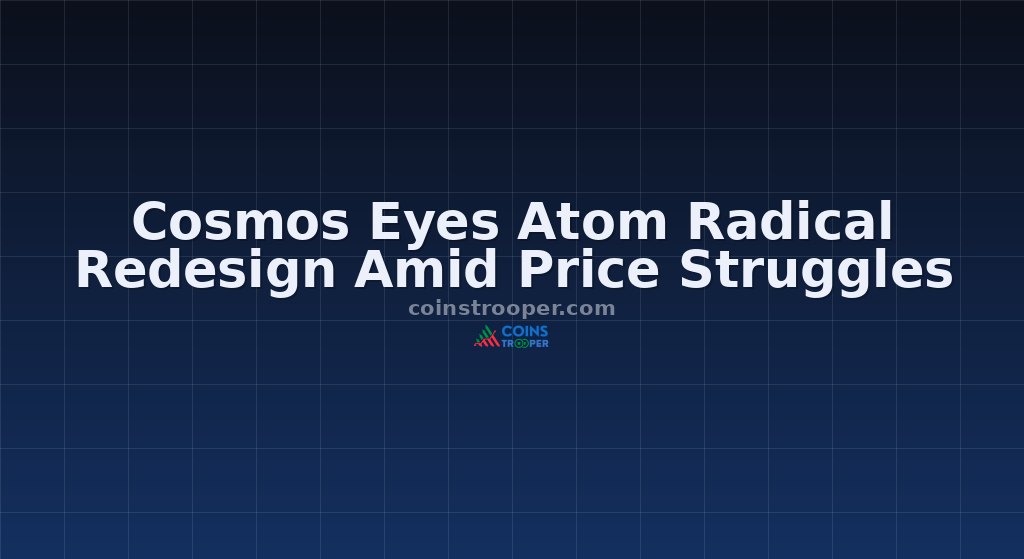 Cosmos Eyes Atom Radical Redesign Amid Price Struggles

coinstrooper.com

COINS TROOPER